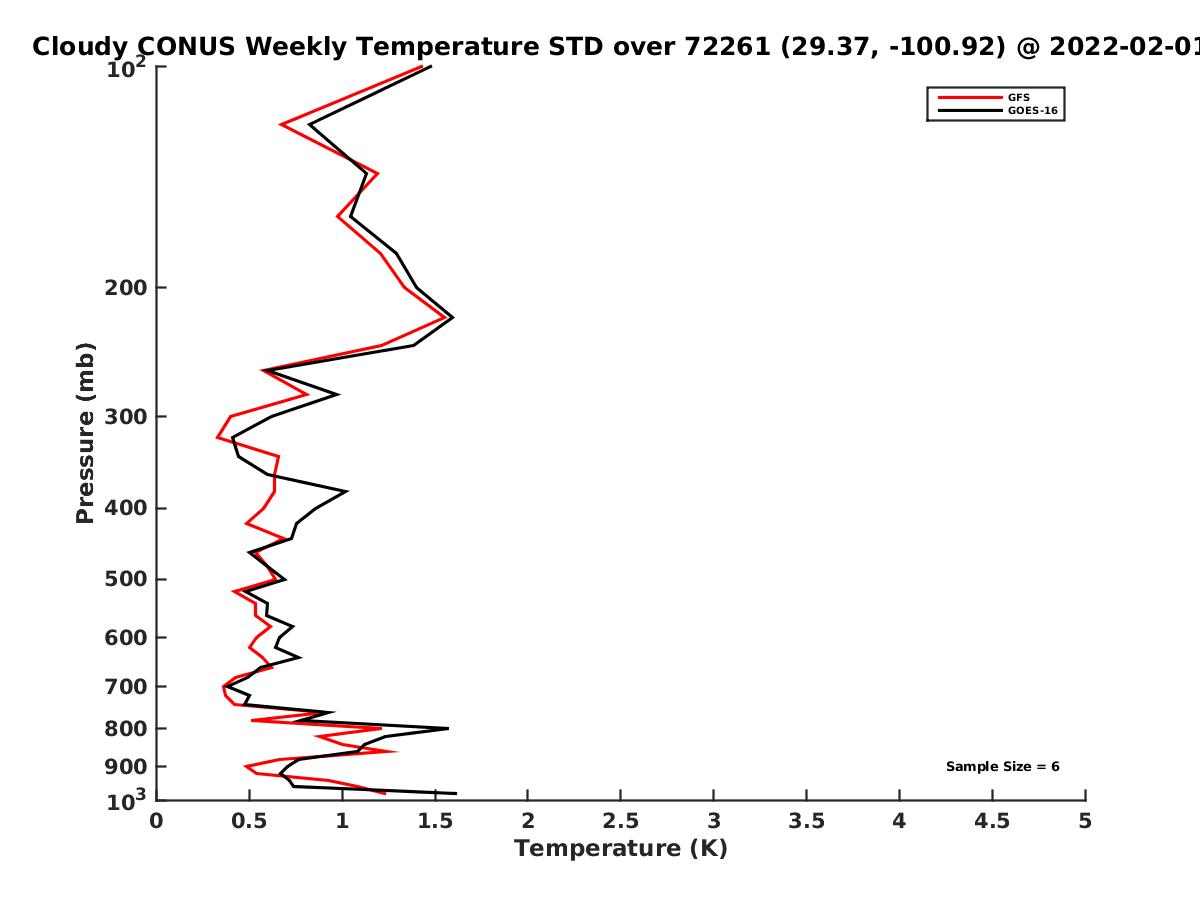 Cloudy CONUS Weekly Temperature STD over 72261 (29.37, -100.92) @ 2022-02-01

GFS
GOES-16

Pressure (mb)

$10^2$
200
300
400
500
600
700
800
900
$10^3$

Sample Size = 6

0
0.5
1
1.5
2
2.5
3
3.5
4
4.5
5

Temperature (K)